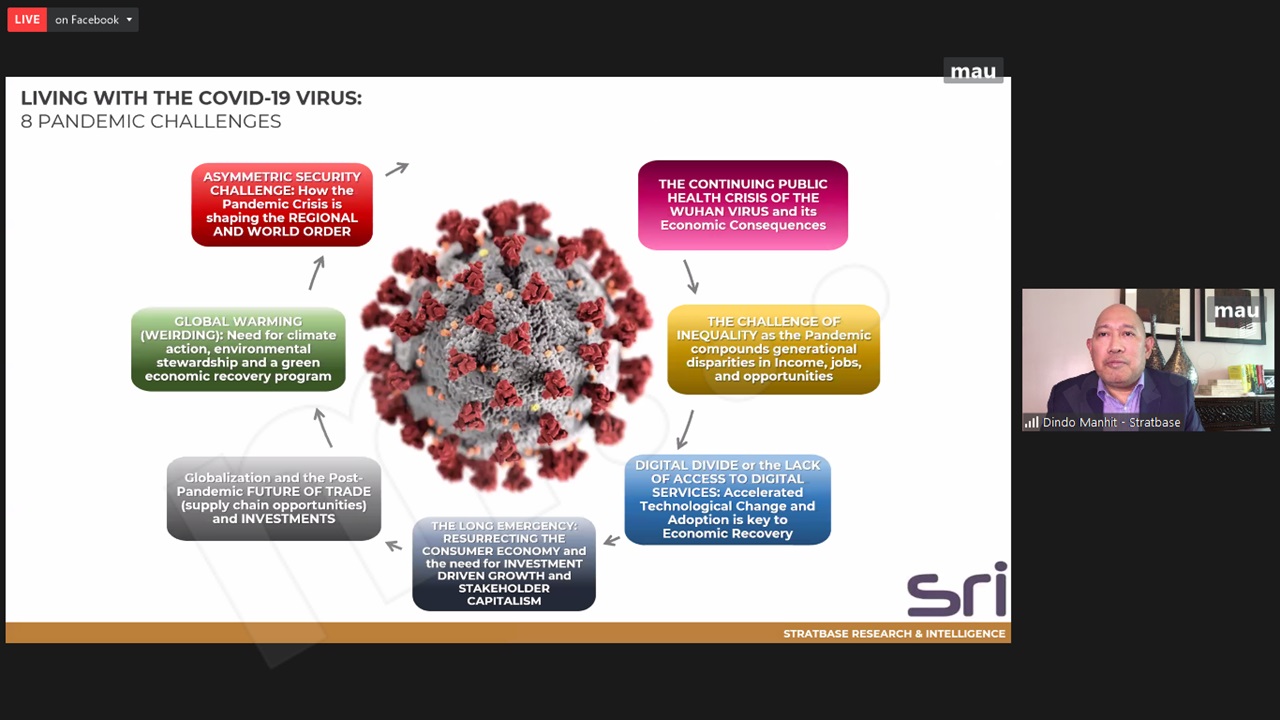 LIVE on Facebook

mau

LIVING WITH THE COVID-19 VIRUS:
8 PANDEMIC CHALLENGES

THE CONTINUING PUBLIC HEALTH CRISIS OF THE WUHAN VIRUS and its Economic Consequences

THE CHALLENGE OF INEQUALITY as the Pandemic compounds generational disparities in Income, jobs, and opportunities

DIGITAL DIVIDE or the LACK OF ACCESS TO DIGITAL SERVICES: Accelerated Technological Change and Adoption is key to Economic Recovery

THE LONG EMERGENCY: RESURRECTING THE CONSUMER ECONOMY and the need for INVESTMENT DRIVEN GROWTH and STAKEHOLDER CAPITALISM

Globalization and the Post-Pandemic FUTURE OF TRADE (supply chain opportunities) and INVESTMENTS

GLOBAL WARMING (WEIRDING): Need for climate action, environmental stewardship and a green economic recovery program

ASYMMETRIC SECURITY CHALLENGE: How the Pandemic Crisis is shaping the REGIONAL AND WORLD ORDER

sri

STRATBASE RESEARCH & INTELLIGENCE

mau

Dindo Manhit - Stratbase